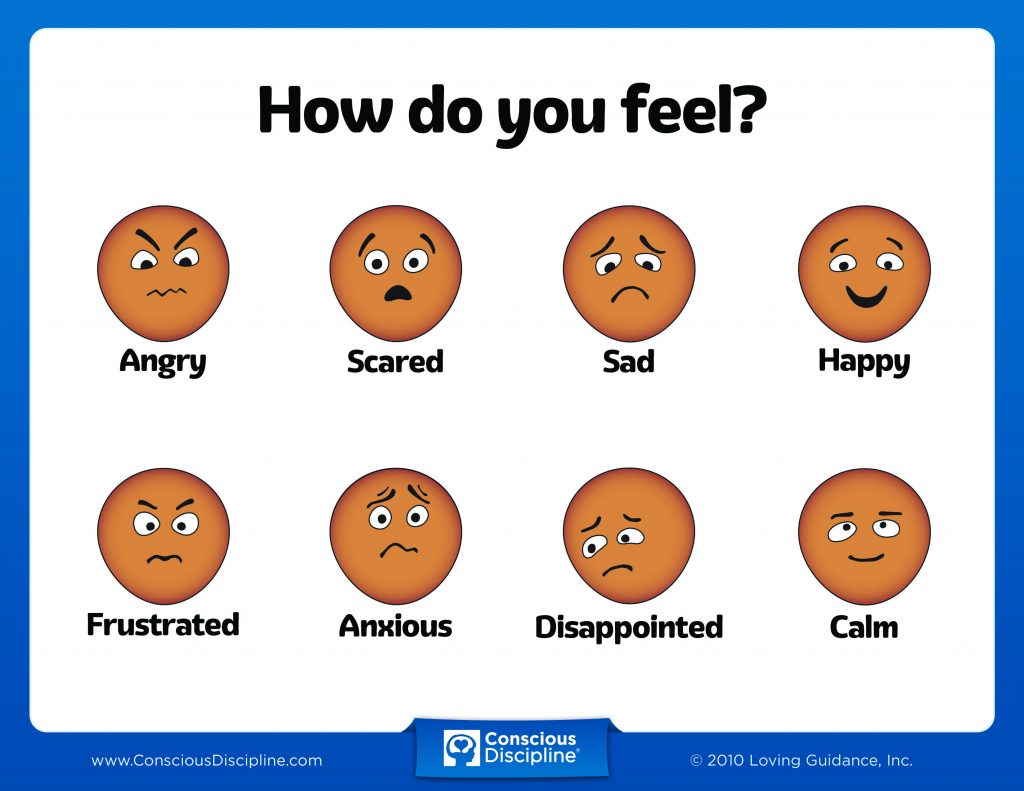 How do you feel?

Angry

Scared

Sad

Happy

Frustrated

Anxious

Disappointed

Calm

www.ConsciousDiscipline.com

Conscious Discipline®

© 2010 Loving Guidance, Inc.